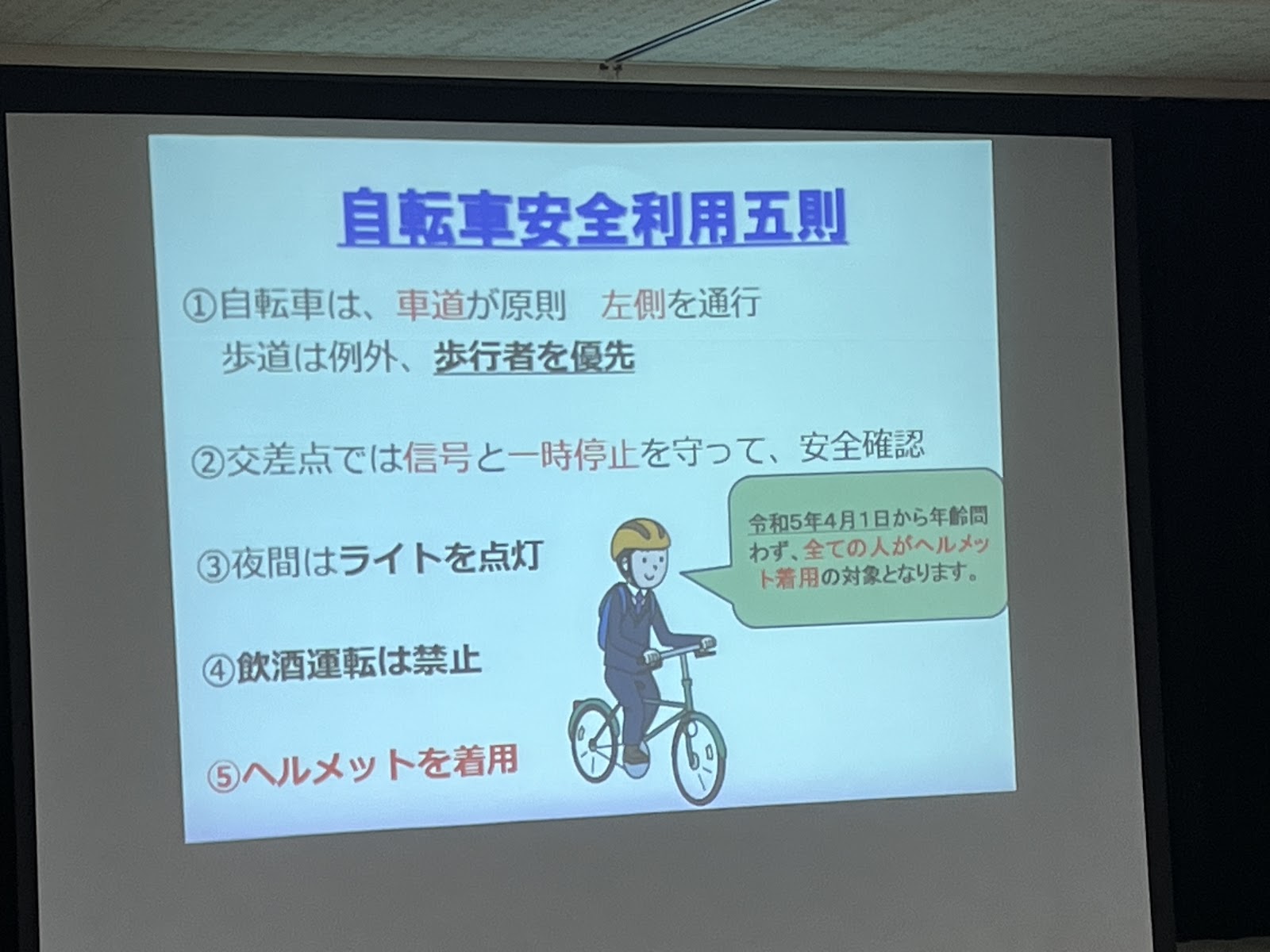 自転車安全利用五則

①自転車は、車道が原則　左側を通行
歩道は例外、歩行者を優先

②交差点では信号と一時停止を守って、安全確認

③夜間はライトを点灯

④飲酒運転は禁止

⑤ヘルメットを着用

令和5年4月1日から年齢問わず、全ての人がヘルメット着用の対象となります。